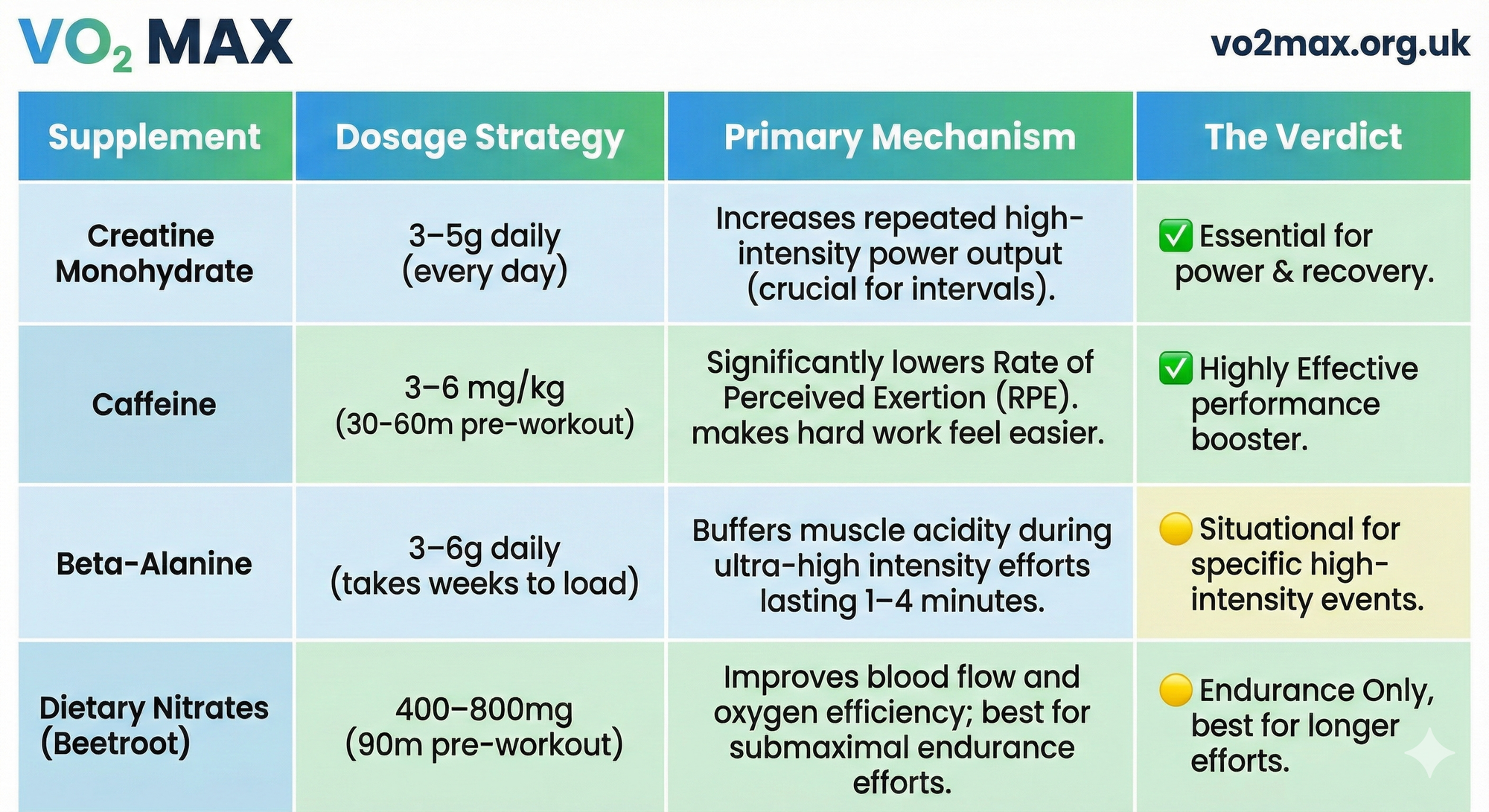 $VO_2$ MAX

vo2max.org.uk

| Supplement | Dosage Strategy | Primary Mechanism | The Verdict |
|---|---|---|---|
| Creatine Monohydrate | 3–5g daily (every day) | Increases repeated high-intensity power output (crucial for intervals). | ✅ Essential for power & recovery. |
| Caffeine | 3–6 mg/kg (30-60m pre-workout) | Significantly lowers Rate of Perceived Exertion (RPE). makes hard work feel easier. | ✅ Highly Effective performance booster. |
| Beta-Alanine | 3–6g daily (takes weeks to load) | Buffers muscle acidity during ultra-high intensity efforts lasting 1–4 minutes. | 🟡 Situational for specific high-intensity events. |
| Dietary Nitrates (Beetroot) | 400–800mg (90m pre-workout) | Improves blood flow and oxygen efficiency; best for submaximal endurance efforts. | 🟡 Endurance Only, best for longer efforts. |